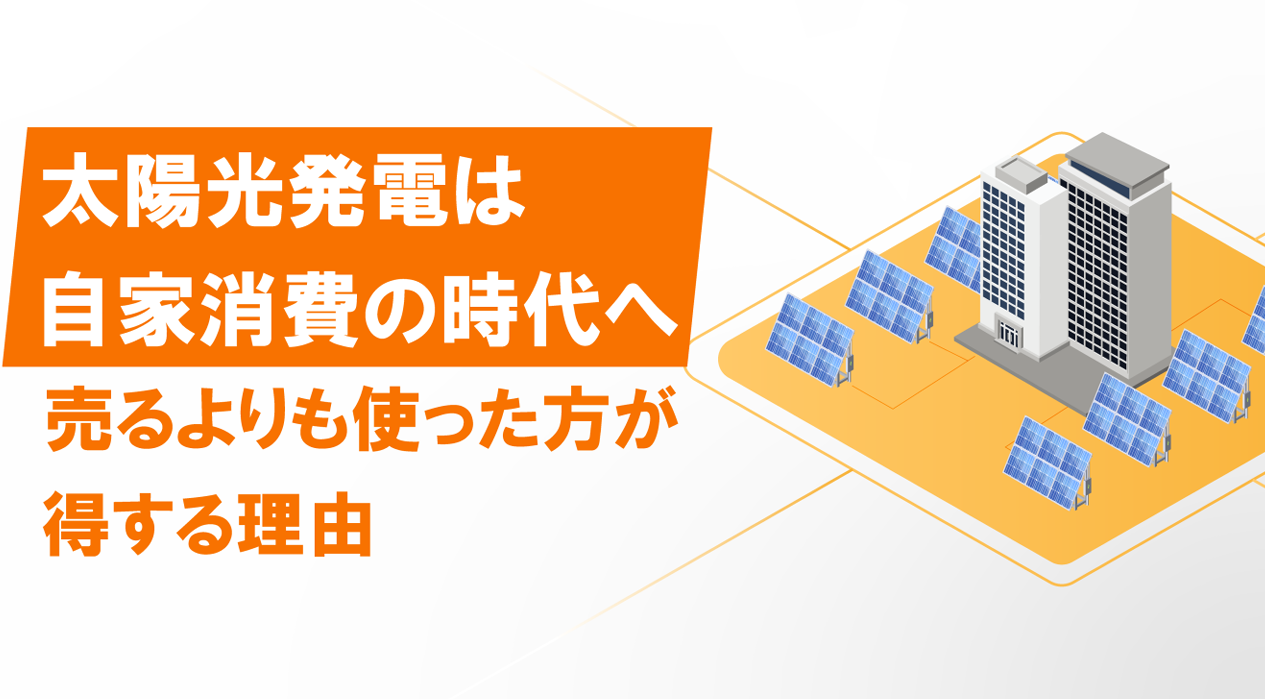 太陽光発電は
自家消費の時代へ
売るよりも使った方が
得する理由